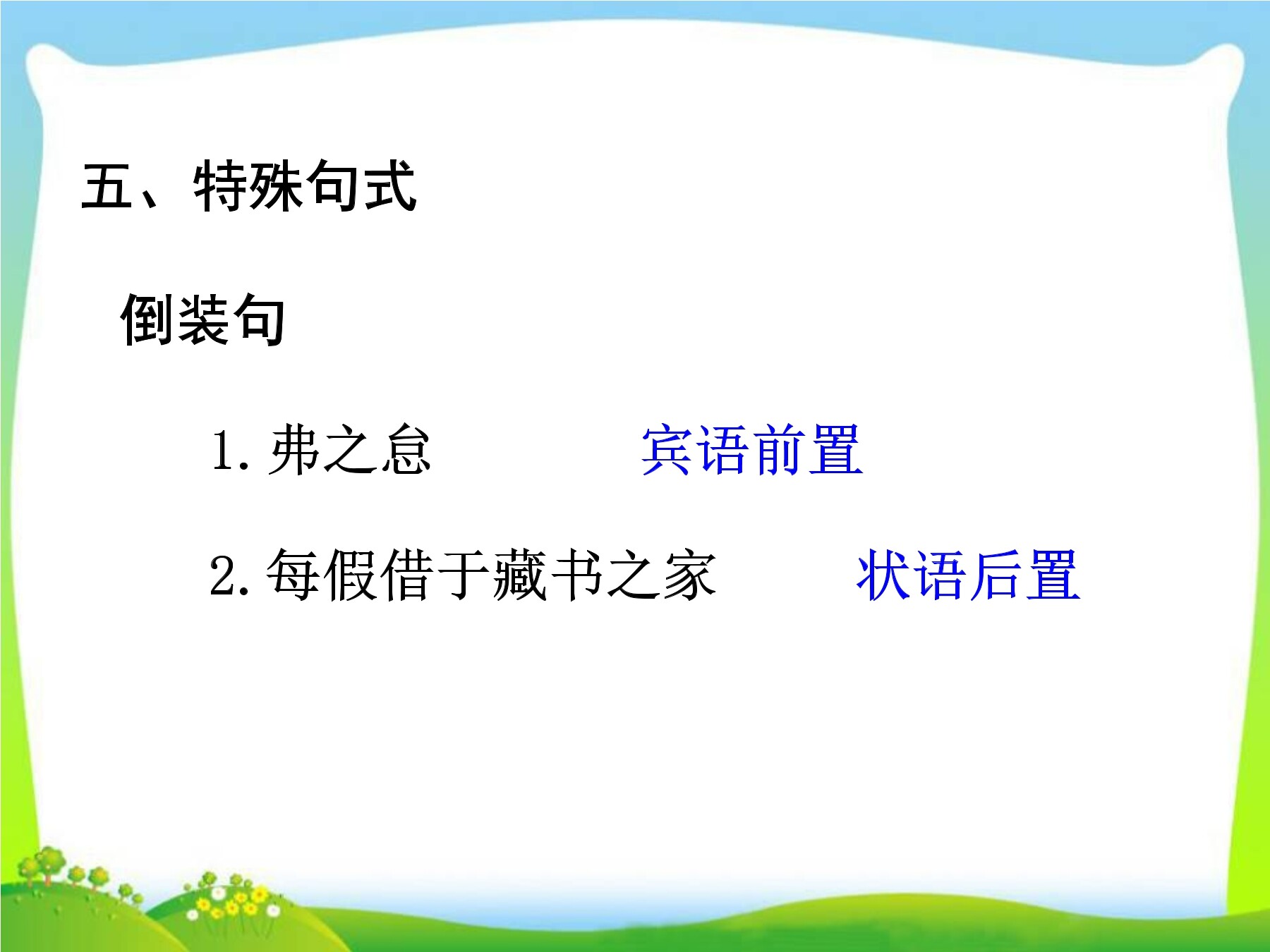 五、特殊句式

倒装句

1. 弗之怠　　宾语前置

2. 每假借于藏书之家　　状语后置